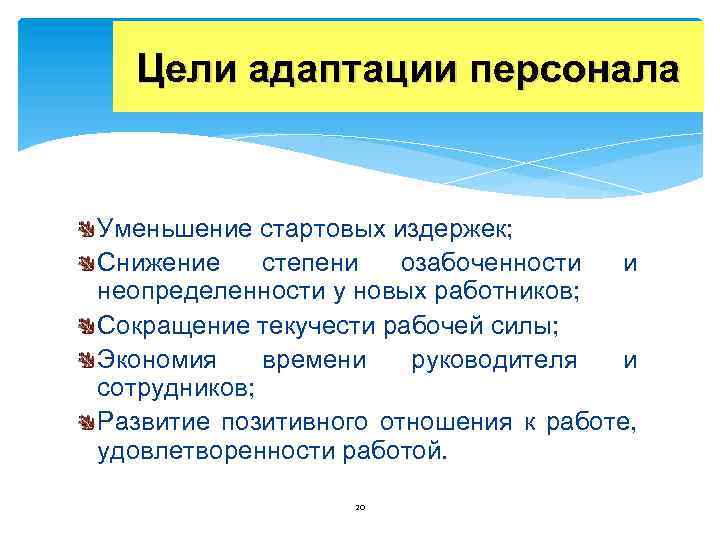 Цели адаптации персонала

Уменьшение стартовых издержек;

Снижение степени озабоченности и неопределенности у новых работников;

Сокращение текучести рабочей силы;

Экономия времени руководителя и сотрудников;

Развитие позитивного отношения к работе, удовлетворенности работой.

20